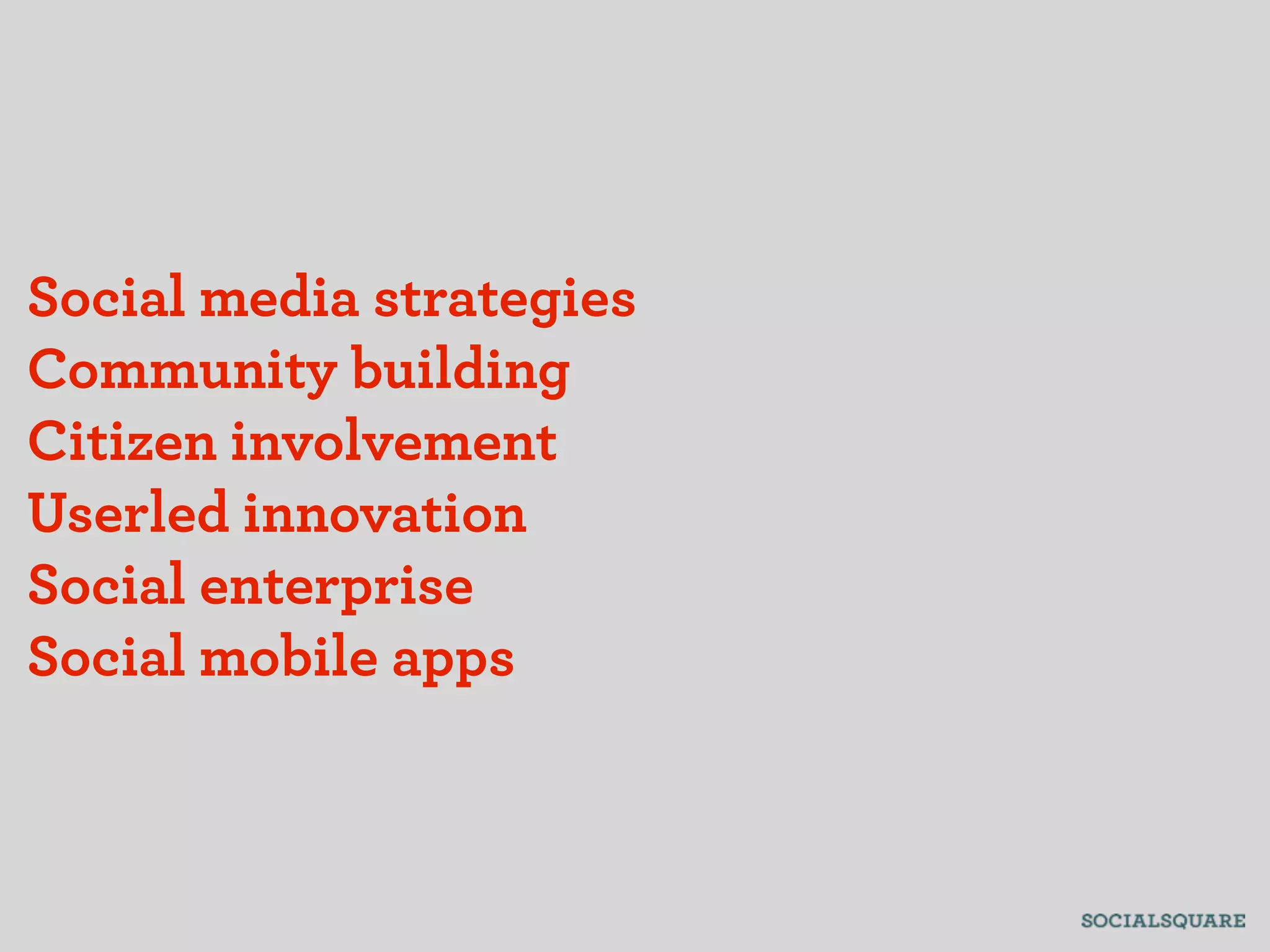 Social media strategies
Community building
Citizen involvement
Userled innovation
Social enterprise
Social mobile apps

SOCIALSQUARE